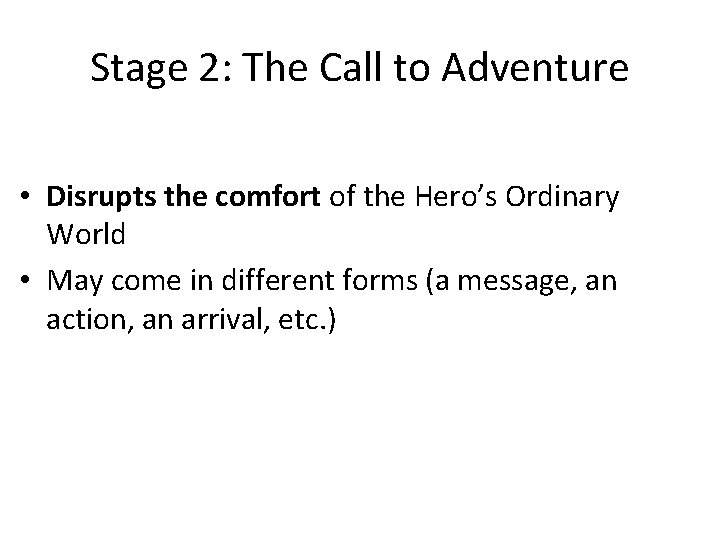 Stage 2: The Call to Adventure

• Disrupts the comfort of the Hero's Ordinary World
• May come in different forms (a message, an action, an arrival, etc.)